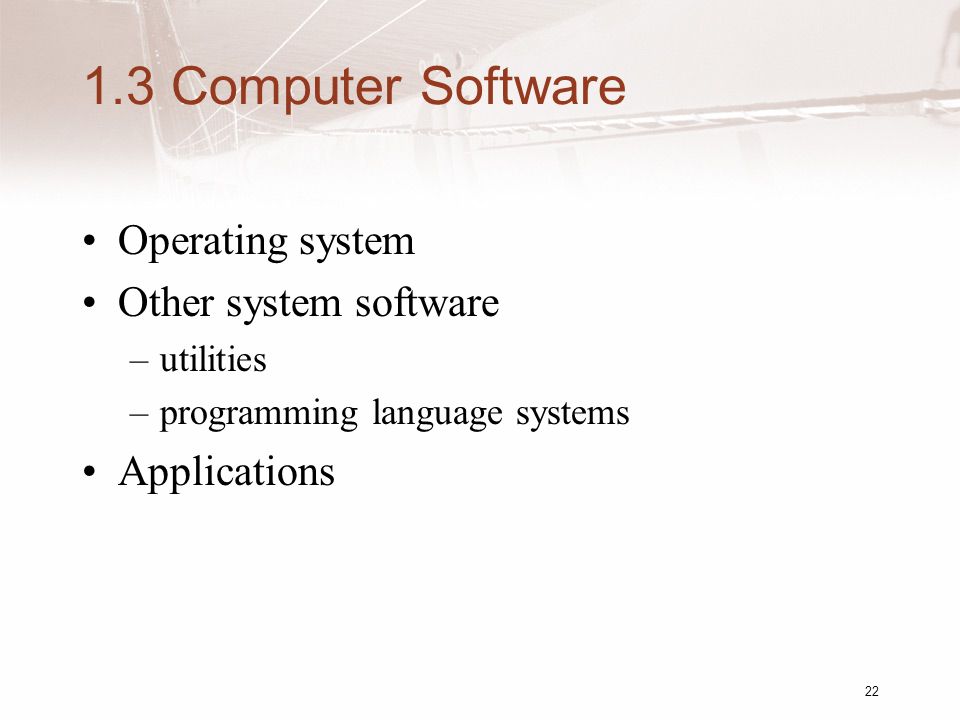 1.3 Computer Software

• Operating system
• Other system software
– utilities
– programming language systems
• Applications

22